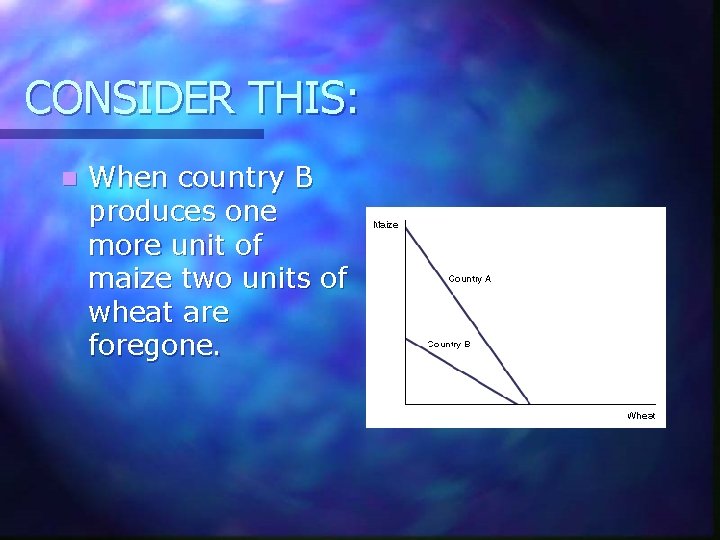 CONSIDER THIS:

When country B produces one more unit of maize two units of wheat are foregone.

Maize
Country A
Country B
Wheat